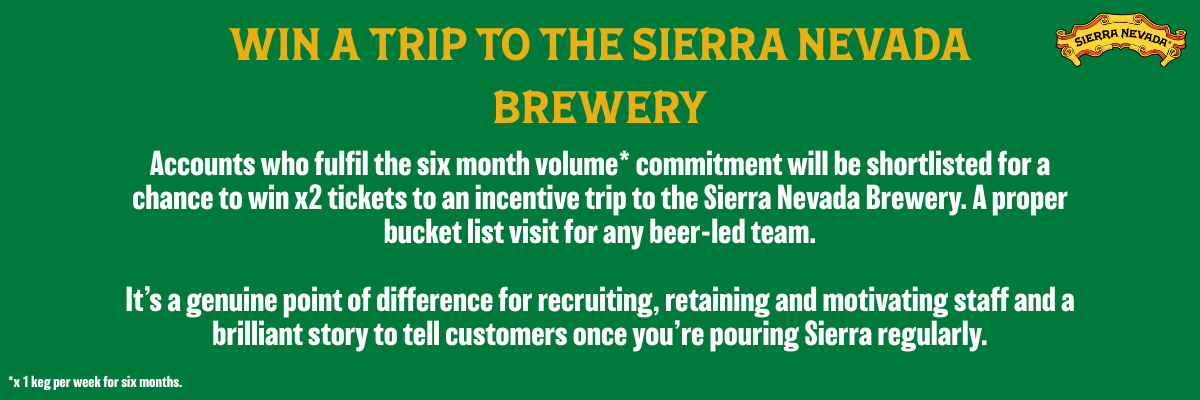 WIN A TRIP TO THE SIERRA NEVADA BREWERY

SIERRA NEVADA

Accounts who fulfil the six month volume* commitment will be shortlisted for a chance to win x2 tickets to an incentive trip to the Sierra Nevada Brewery. A proper bucket list visit for any beer-led team.

It's a genuine point of difference for recruiting, retaining and motivating staff and a brilliant story to tell customers once you're pouring Sierra regularly.

*x 1 keg per week for six months.